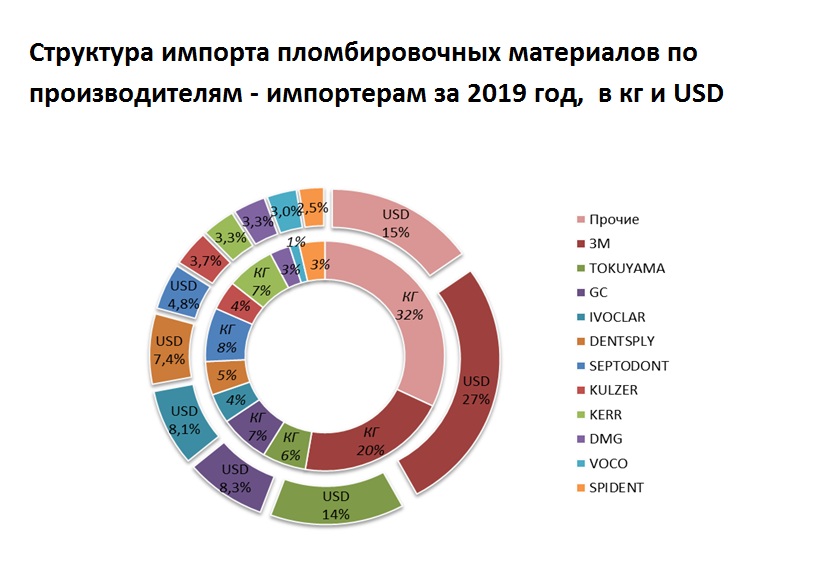 Структура импорта пломбировочных материалов по производителям - импортерам за 2019 год, в кг и USD

USD 15%
USD 27%
USD 14%
USD 8,3%
USD 8,1%
USD 7,4%
USD 4,8%
3,7%
3,3%
3,3%
3,0%
2,5%

КГ 32%
КГ 20%
КГ 6%
КГ 7%
4%
5%
КГ 8%
4%
КГ 7%
3%
1%
3%

Прочие
3M
TOKUYAMA
GC
IVOCLAR
DENTSPLY
SEPTODONT
KULZER
KERR
DMG
VOCO
SPIDENT